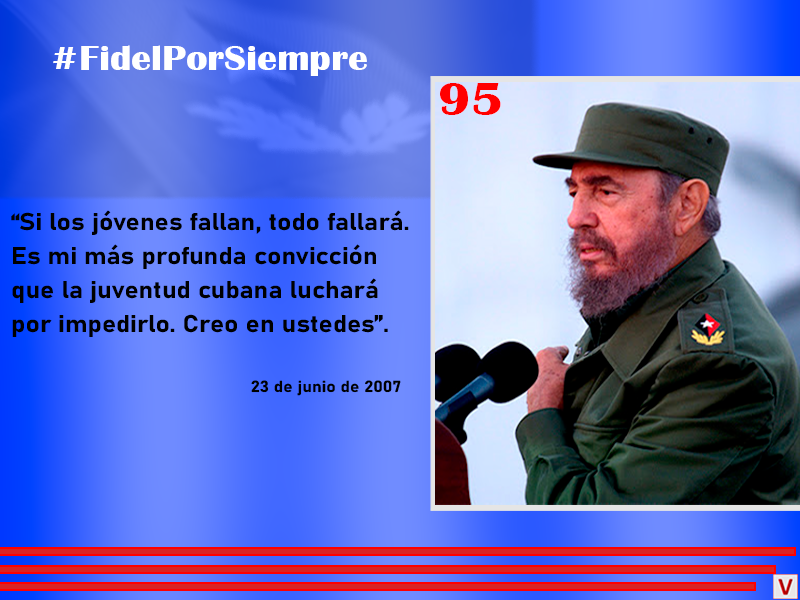 #FidelPorSiempre

95

“Si los jóvenes fallan, todo fallará. Es mi más profunda convicción que la juventud cubana luchará por impedirlo. Creo en ustedes”.

23 de junio de 2007

V